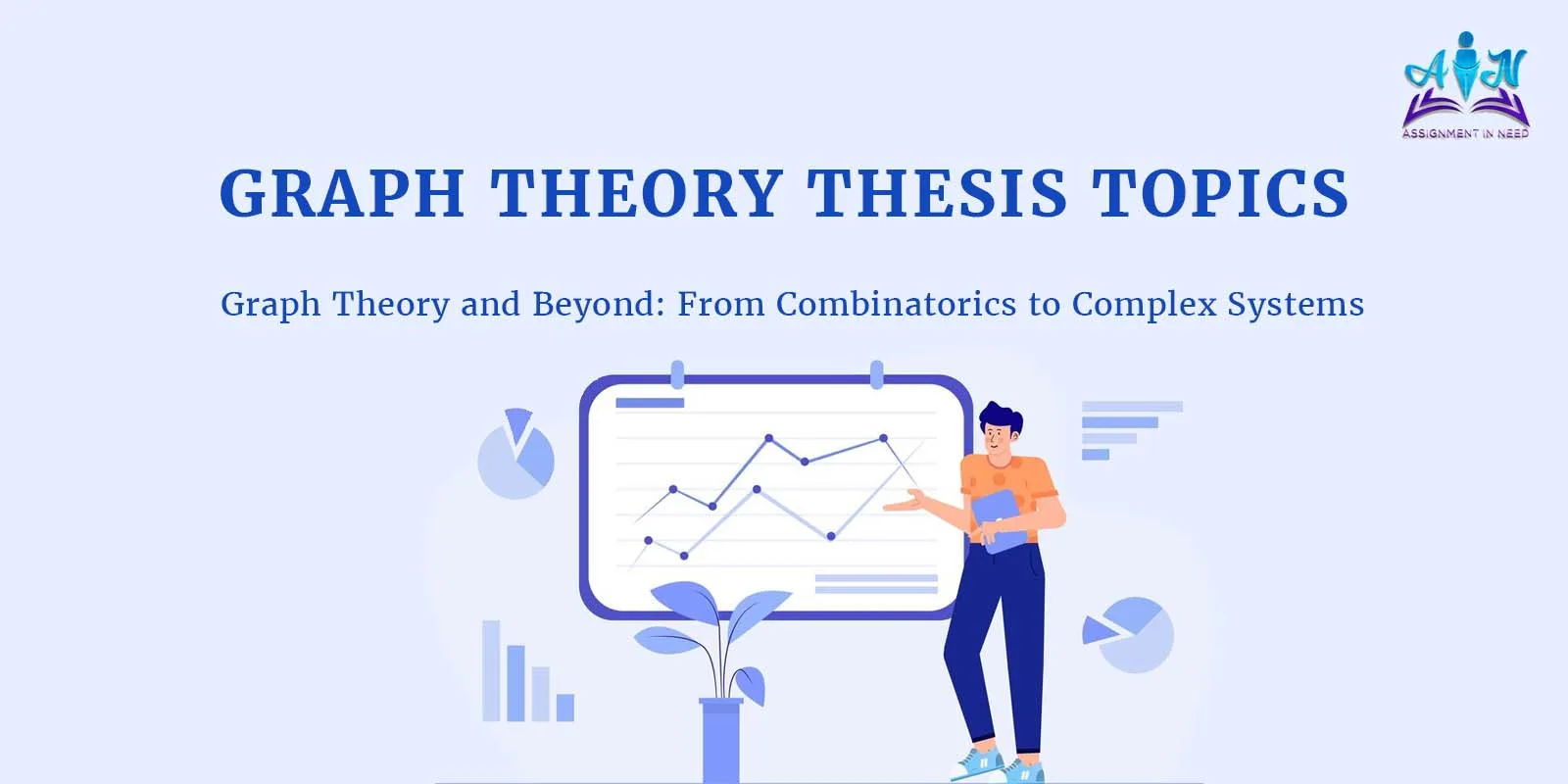 AIN
ASSIGNMENT IN NEED

GRAPH THEORY THESIS TOPICS

Graph Theory and Beyond: From Combinatorics to Complex Systems